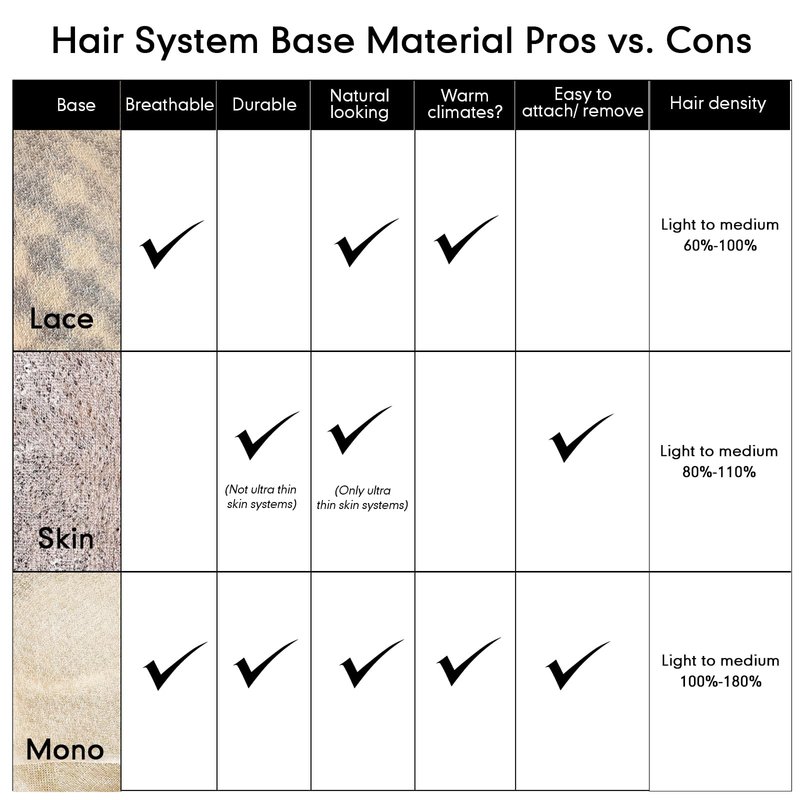 Hair System Base Material Pros vs. Cons

| Base | Breathable | Durable | Natural looking | Warm climates? | Easy to attach/ remove | Hair density |
|---|---|---|---|---|---|---|
| Lace | ✓ | | ✓ | ✓ | | Light to medium 60%-100% |
| Skin | | ✓ (Not ultra thin skin systems) | ✓ (Only ultra thin skin systems) | | ✓ | Light to medium 80%-110% |
| Mono | ✓ | ✓ | ✓ | ✓ | ✓ | Light to medium 100%-180% |